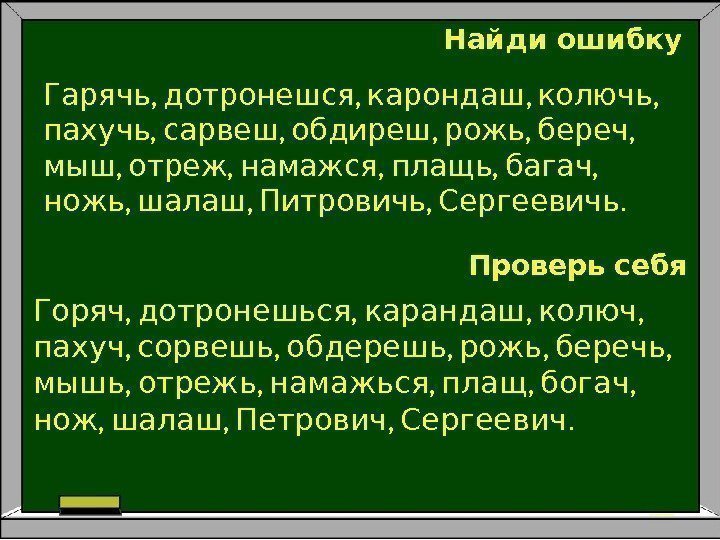 Найди ошибку

Гарячь, дотронешся, карондаш, колючь, пахучь, сарвеш, обдиреш, рожь, береч, мыш, отреж, намажся, плащь, багач, ножь, шалаш, Питровичь, Сергеевичь.

Проверь себя

Горяч, дотронешься, карандаш, колюч, пахуч, сорвешь, обдерешь, рожь, беречь, мышь, отрежь, намажься, плащ, богач, нож, шалаш, Петрович, Сергеевич.